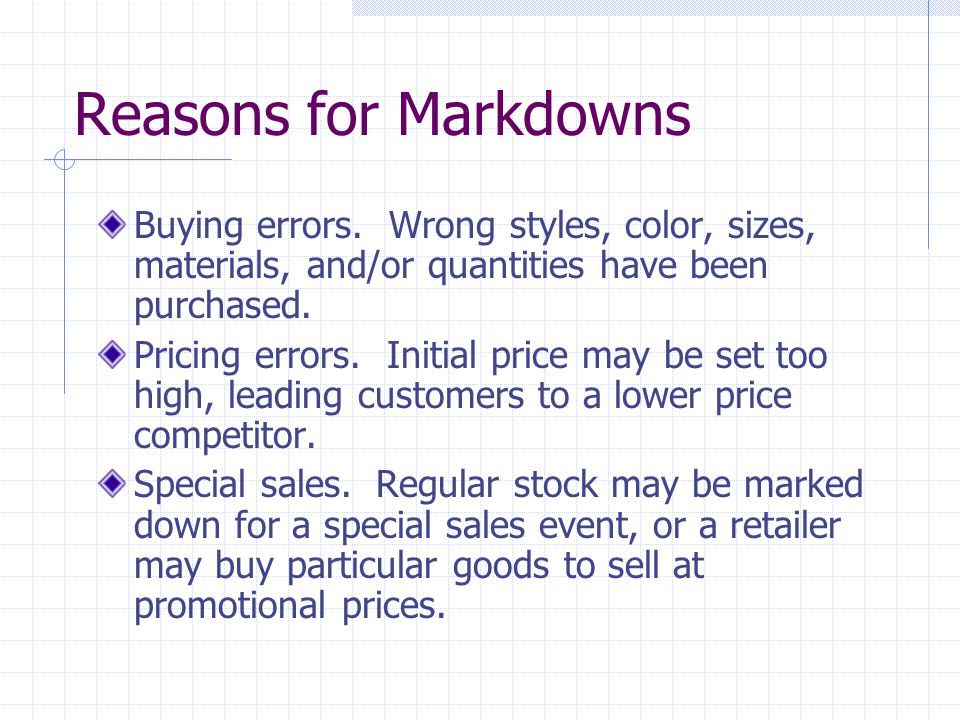 Reasons for Markdowns

Buying errors.  Wrong styles, color, sizes, materials, and/or quantities have been purchased.

Pricing errors.  Initial price may be set too high, leading customers to a lower price competitor.

Special sales.  Regular stock may be marked down for a special sales event, or a retailer may buy particular goods to sell at promotional prices.